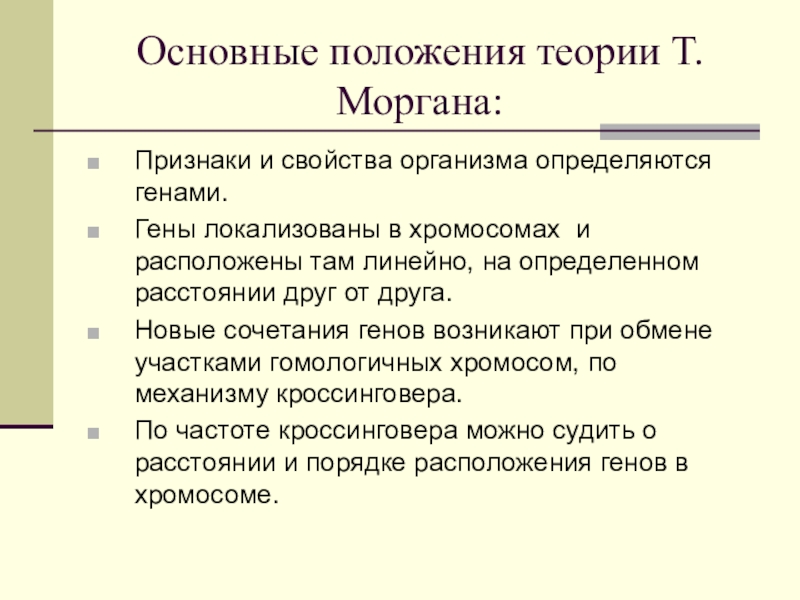 Основные положения теории Т. Моргана:

Признаки и свойства организма определяются генами.

Гены локализованы в хромосомах  и расположены там линейно, на определенном расстоянии друг от друга.

Новые сочетания генов возникают при обмене участками гомологичных хромосом, по механизму кроссинговера.

По частоте кроссинговера можно судить о расстоянии и порядке расположения генов в хромосоме.